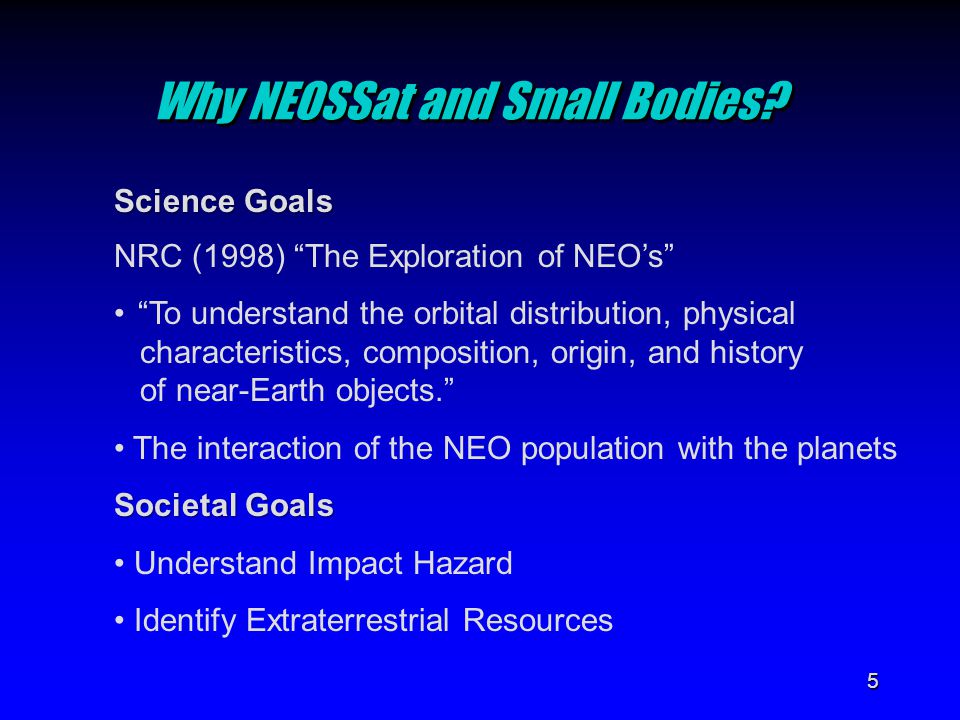 Why NEOSSat and Small Bodies?

Science Goals

NRC (1998) “The Exploration of NEO’s”

• “To understand the orbital distribution, physical characteristics, composition, origin, and history of near-Earth objects.”

• The interaction of the NEO population with the planets

Societal Goals

• Understand Impact Hazard

• Identify Extraterrestrial Resources

5